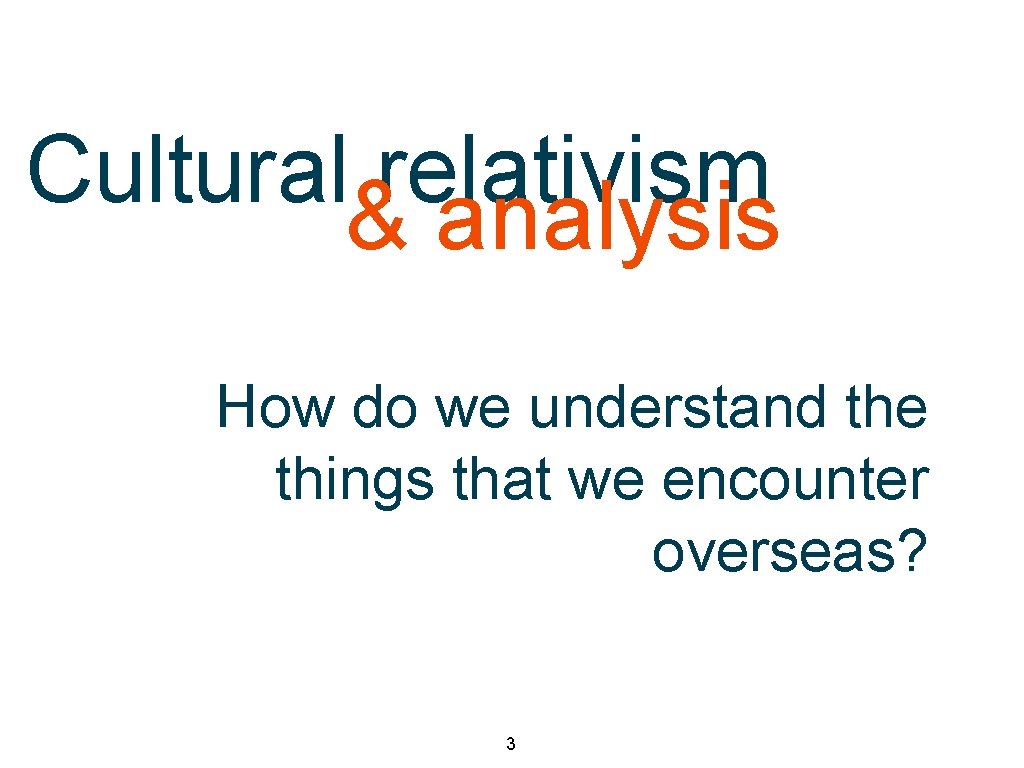 Cultural relativism
& analysis

How do we understand the things that we encounter overseas?

3